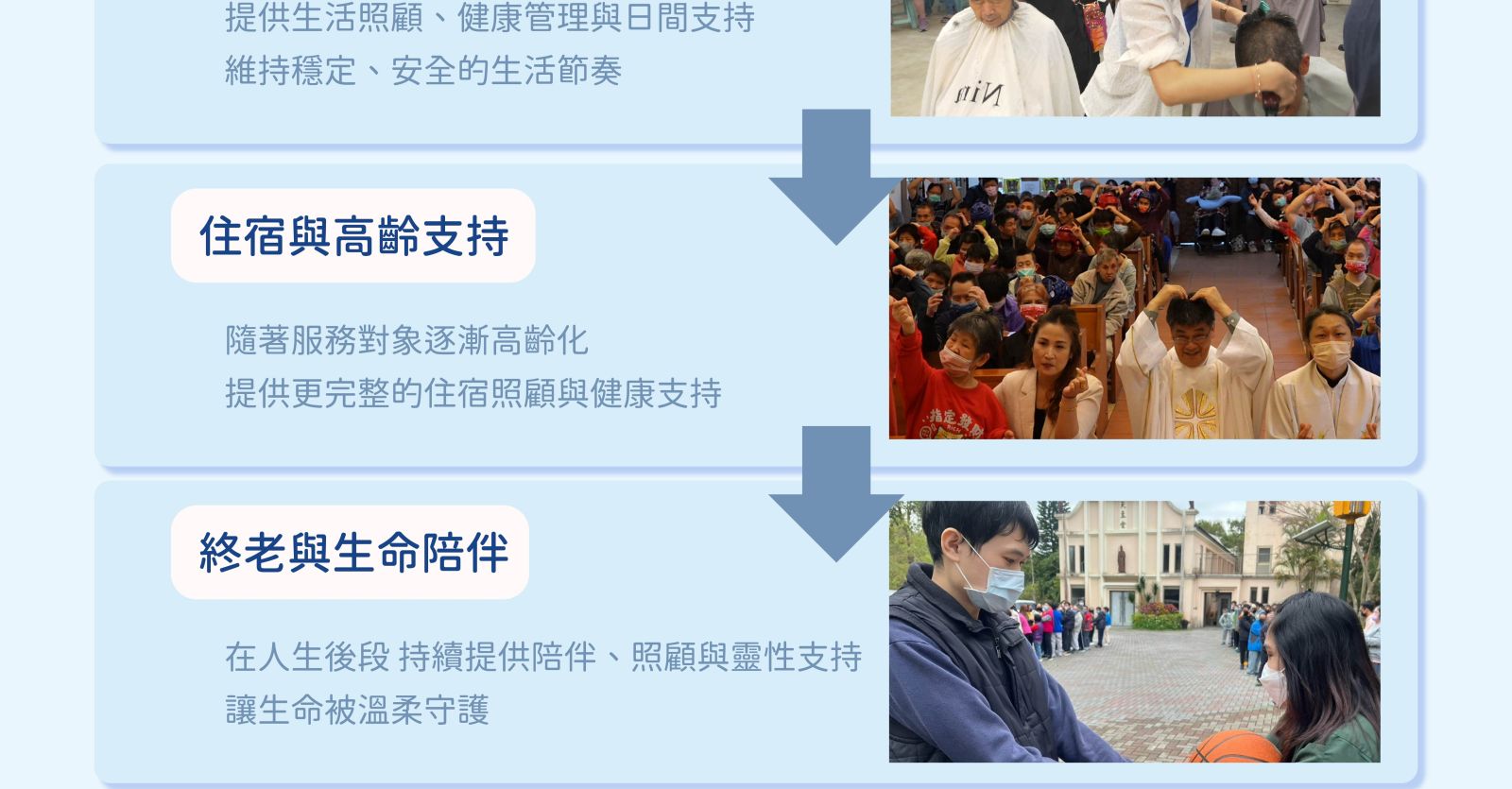 提供生活照顧、健康管理與日間支持
維持穩定、安全的生活節奏

住宿與高齡支持

隨著服務對象逐漸高齡化
提供更完整的住宿照顧與健康支持

終老與生命陪伴

在人生後段 持續提供陪伴、照顧與靈性支持
讓生命被溫柔守護